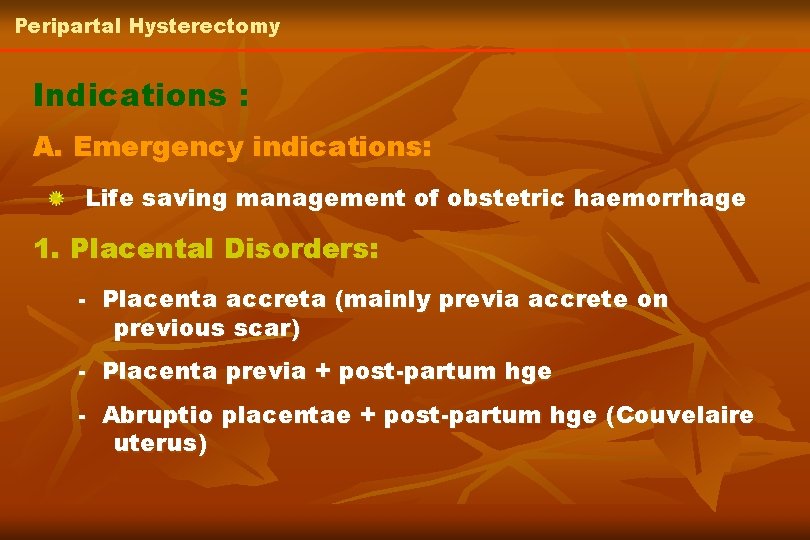 Peripartal Hysterectomy

Indications :

A. Emergency indications:

Life saving management of obstetric haemorrhage

1. Placental Disorders:

- Placenta accreta (mainly previa accrete on previous scar)

- Placenta previa + post-partum hge

- Abruptio placentae + post-partum hge (Couvelaire uterus)